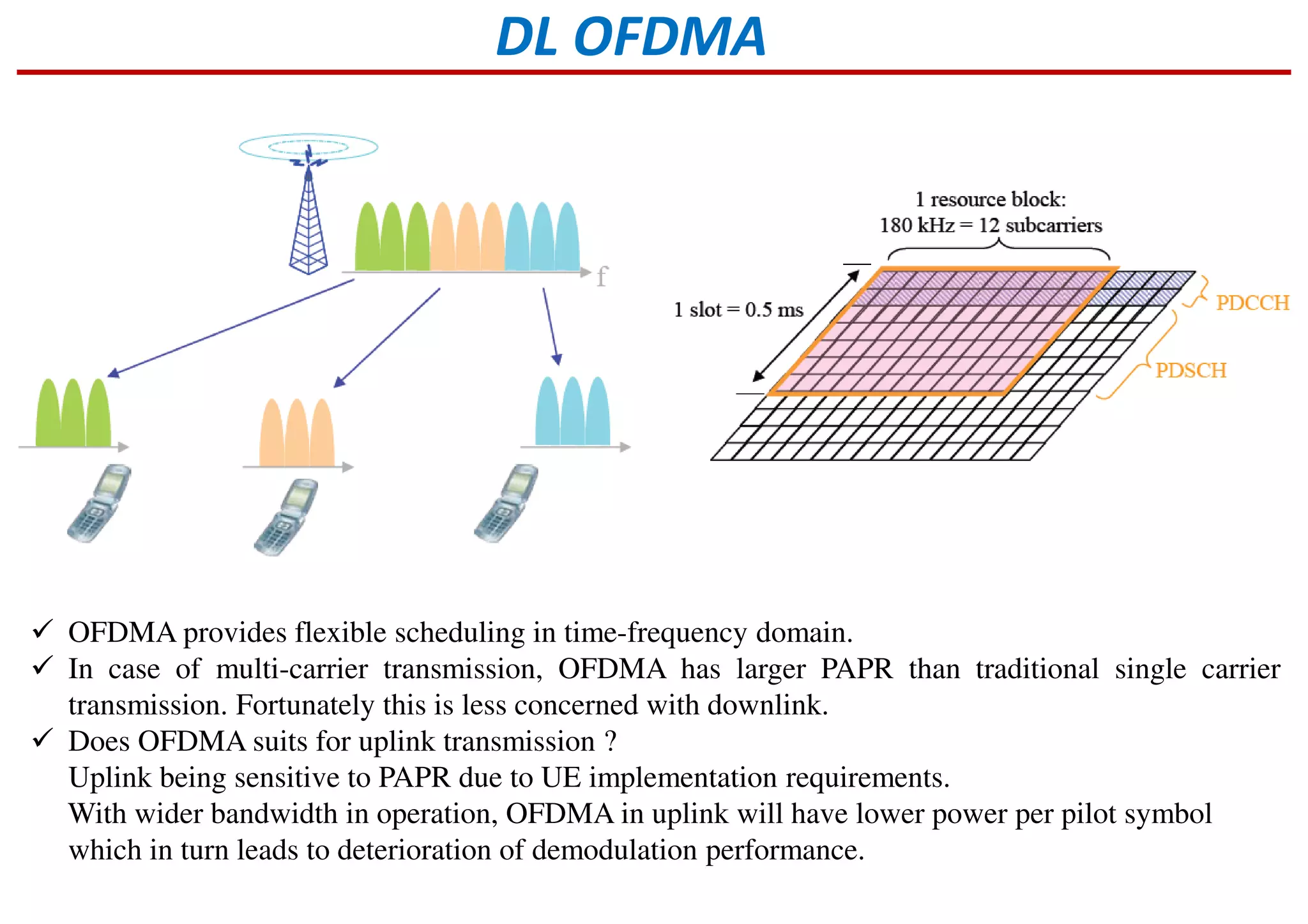 DL OFDMA

f

1 resource block:
180 kHz = 12 subcarriers

1 slot = 0.5 ms

PDCCH

PDSCH

✓ OFDMA provides flexible scheduling in time-frequency domain.
✓ In case of multi-carrier transmission, OFDMA has larger PAPR than traditional single carrier transmission. Fortunately this is less concerned with downlink.
✓ Does OFDMA suits for uplink transmission ?
Uplink being sensitive to PAPR due to UE implementation requirements.
With wider bandwidth in operation, OFDMA in uplink will have lower power per pilot symbol which in turn leads to deterioration of demodulation performance.